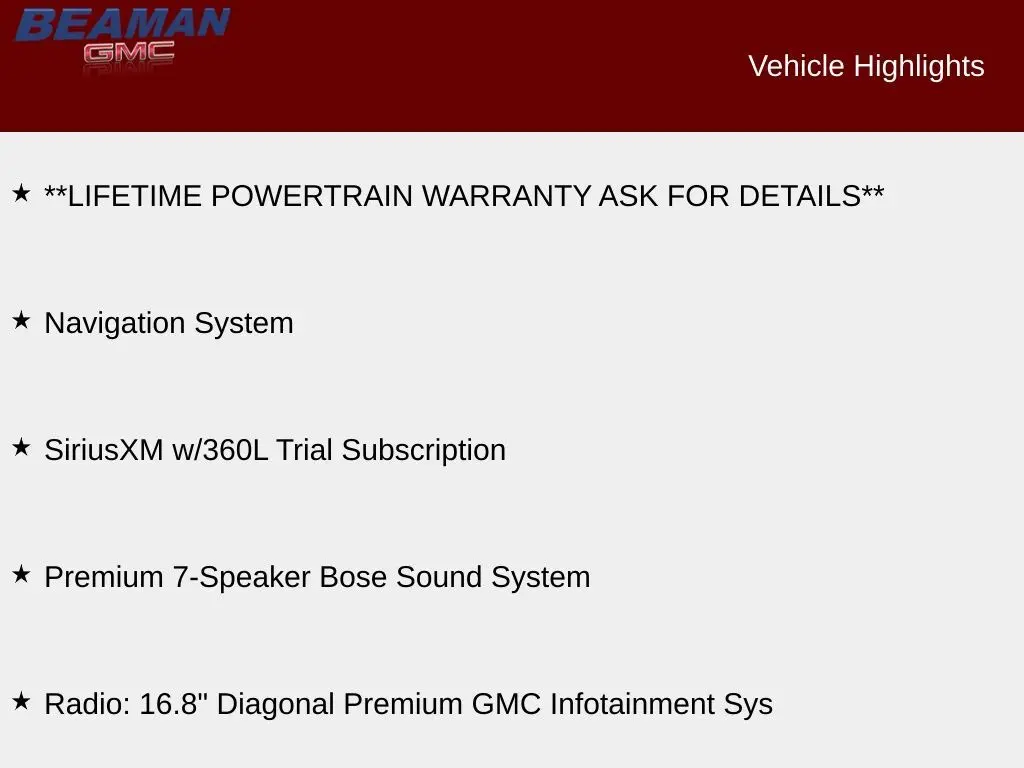 BEAMAN
GMC

Vehicle Highlights

★ **LIFETIME POWERTRAIN WARRANTY ASK FOR DETAILS**

★ Navigation System

★ SiriusXM w/360L Trial Subscription

★ Premium 7-Speaker Bose Sound System

★ Radio: 16.8" Diagonal Premium GMC Infotainment Sys